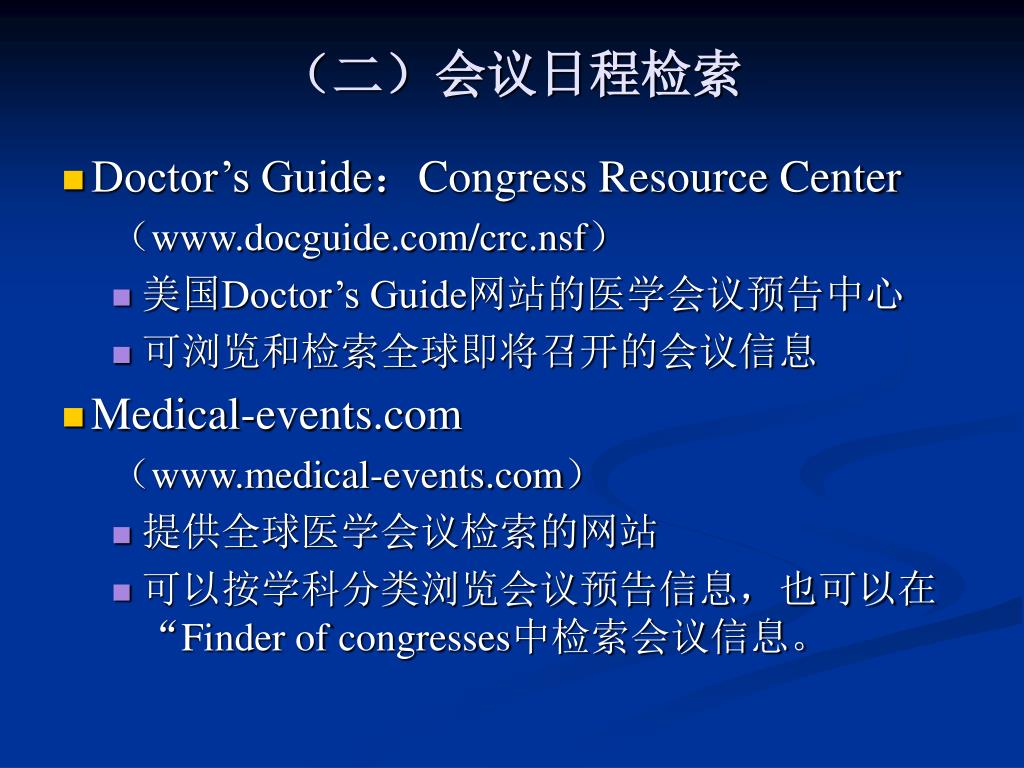 （二）会议日程检索

Doctor’s Guide：Congress Resource Center （www.docguide.com/crc.nsf）

美国Doctor’s Guide网站的医学会议预告中心

可浏览和检索全球即将召开的会议信息

Medical-events.com （www.medical-events.com）

提供全球医学会议检索的网站

可以按学科分类浏览会议预告信息，也可以在“Finder of congresses中检索会议信息。